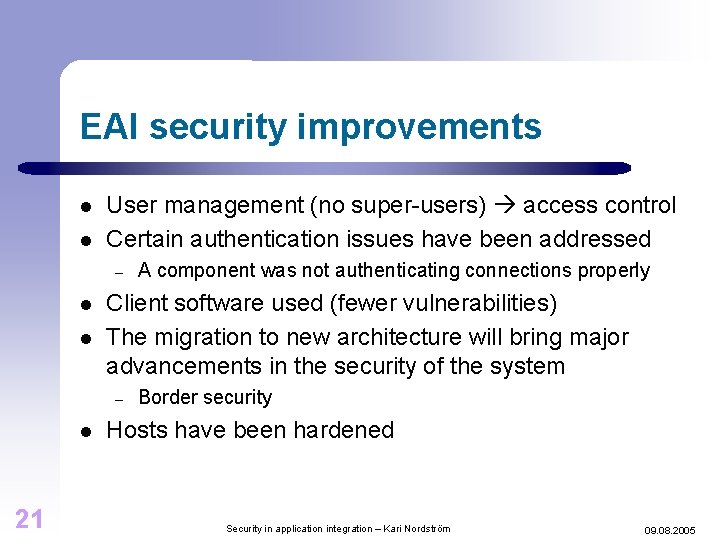 EAI security improvements

- User management (no super-users) → access control
- Certain authentication issues have been addressed
  – A component was not authenticating connections properly
- Client software used (fewer vulnerabilities)
- The migration to new architecture will bring major advancements in the security of the system
  – Border security
- Hosts have been hardened

21

Security in application integration – Kari Nordström

09.08.2005